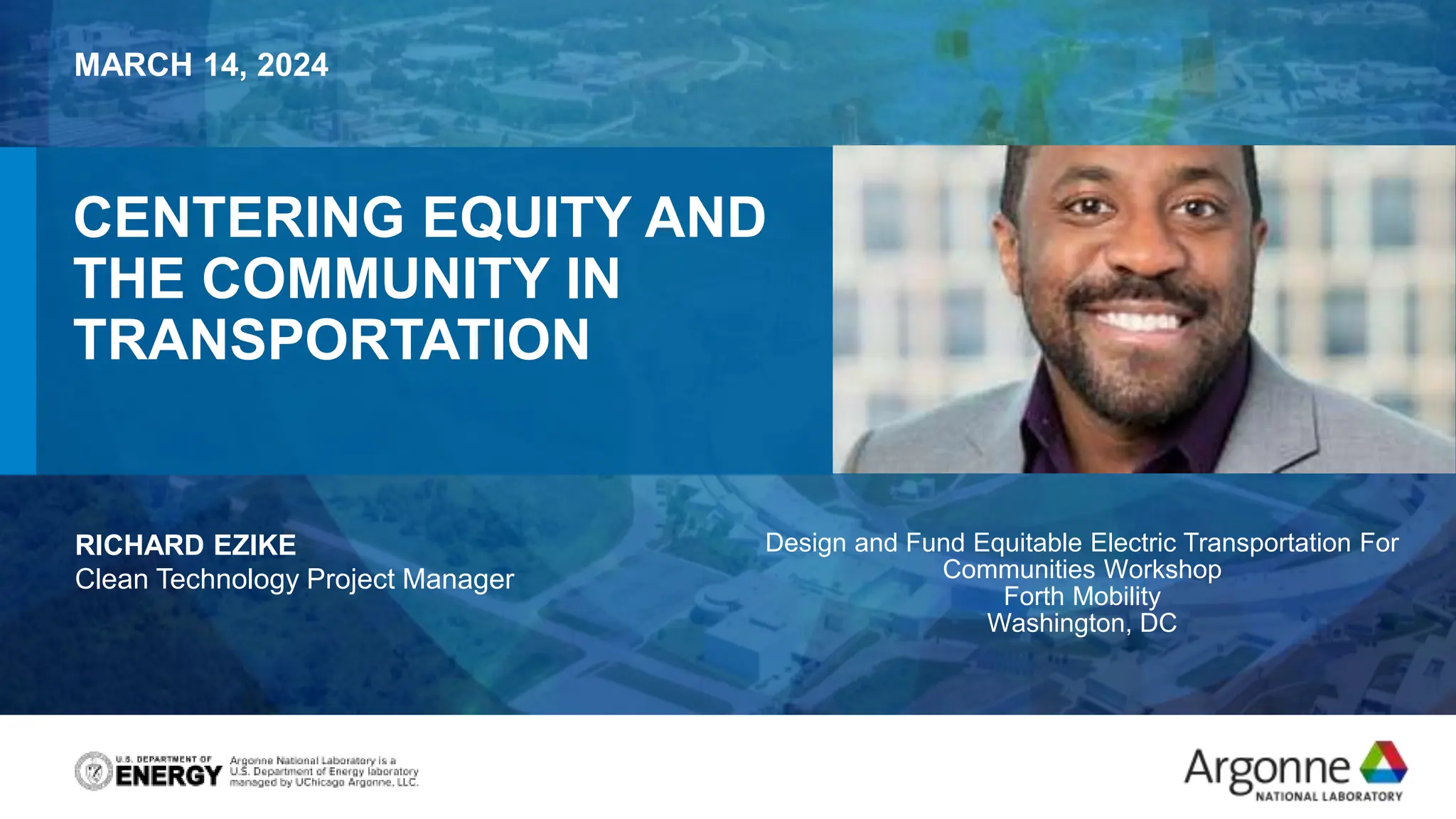 MARCH 14, 2024

CENTERING EQUITY AND THE COMMUNITY IN TRANSPORTATION

RICHARD EZIKE
Clean Technology Project Manager

Design and Fund Equitable Electric Transportation For Communities Workshop
Forth Mobility
Washington, DC

U.S. DEPARTMENT OF ENERGY

Argonne National Laboratory is a U.S. Department of Energy laboratory managed by UChicago Argonne, LLC.

Argonne NATIONAL LABORATORY